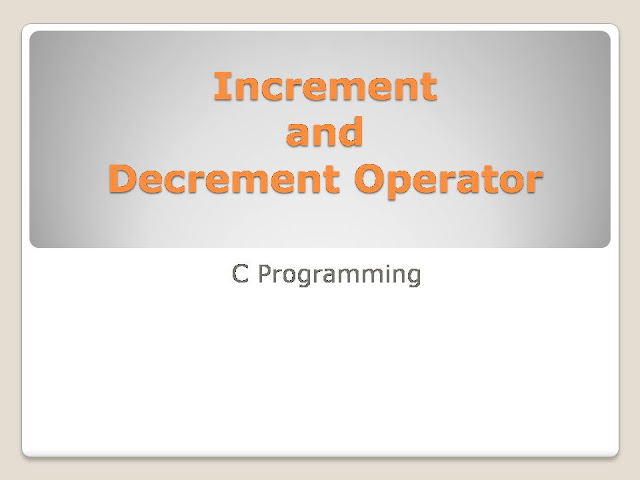 Increment
and
Decrement Operator

C Programming